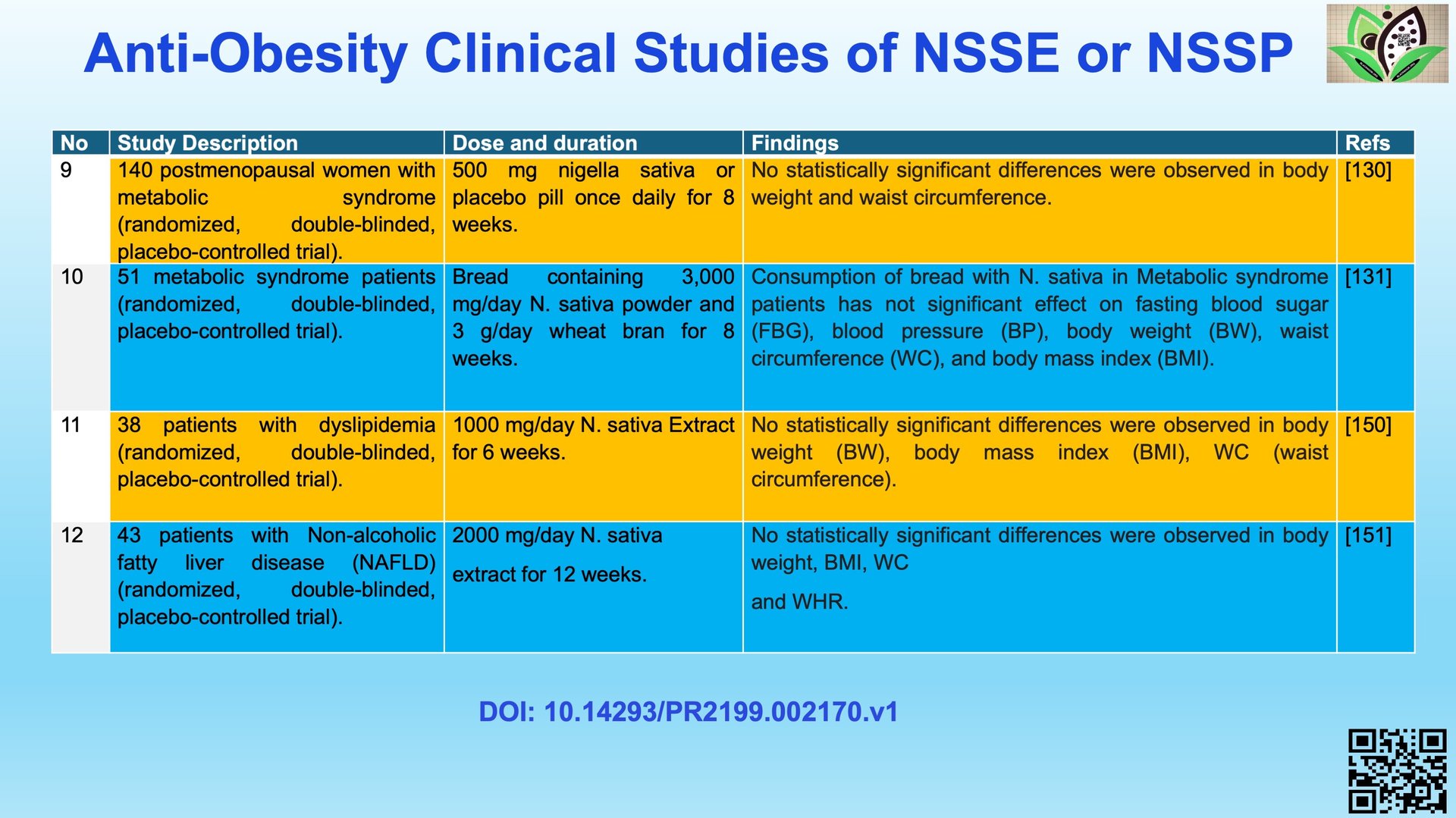 Anti-Obesity Clinical Studies of NSSE or NSSP

| No | Study Description | Dose and duration | Findings | Refs |
|---|---|---|---|---|
| 9 | 140 postmenopausal women with metabolic syndrome (randomized, double-blinded, placebo-controlled trial). | 500 mg nigella sativa or placebo pill once daily for 8 weeks. | No statistically significant differences were observed in body weight and waist circumference. | [130] |
| 10 | 51 metabolic syndrome patients (randomized, double-blinded, placebo-controlled trial). | Bread containing 3,000 mg/day N. sativa powder and 3 g/day wheat bran for 8 weeks. | Consumption of bread with N. sativa in Metabolic syndrome patients has not significant effect on fasting blood sugar (FBG), blood pressure (BP), body weight (BW), waist circumference (WC), and body mass index (BMI). | [131] |
| 11 | 38 patients with dyslipidemia (randomized, double-blinded, placebo-controlled trial). | 1000 mg/day N. sativa Extract for 6 weeks. | No statistically significant differences were observed in body weight (BW), body mass index (BMI), WC (waist circumference). | [150] |
| 12 | 43 patients with Non-alcoholic fatty liver disease (NAFLD) (randomized, double-blinded, placebo-controlled trial). | 2000 mg/day N. sativa extract for 12 weeks. | No statistically significant differences were observed in body weight, BMI, WC and WHR. | [151] |

DOI: 10.14293/PR2199.002170.v1